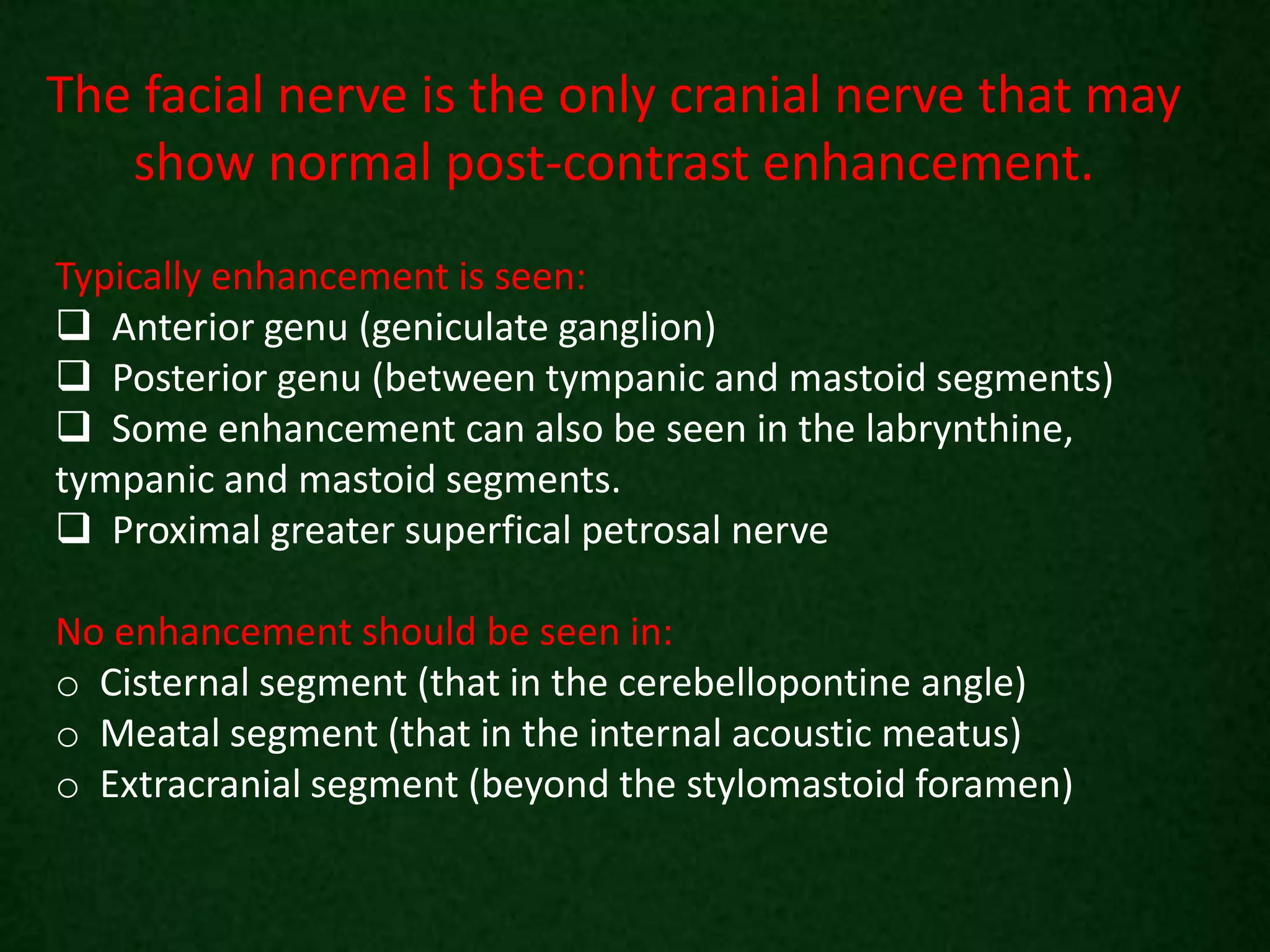 The facial nerve is the only cranial nerve that may show normal post-contrast enhancement.

Typically enhancement is seen:
❑ Anterior genu (geniculate ganglion)
❑ Posterior genu (between tympanic and mastoid segments)
❑ Some enhancement can also be seen in the labrynthine, tympanic and mastoid segments.
❑ Proximal greater superfical petrosal nerve

No enhancement should be seen in:
o Cisternal segment (that in the cerebellopontine angle)
o Meatal segment (that in the internal acoustic meatus)
o Extracranial segment (beyond the stylomastoid foramen)